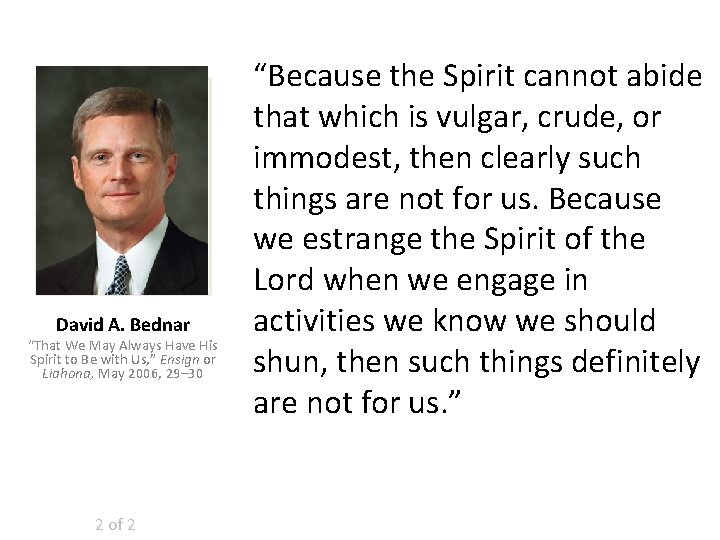 David A. Bednar
"That We May Always Have His Spirit to Be with Us," Ensign or Liahona, May 2006, 29–30

"Because the Spirit cannot abide that which is vulgar, crude, or immodest, then clearly such things are not for us. Because we estrange the Spirit of the Lord when we engage in activities we know we should shun, then such things definitely are not for us."

2 of 2